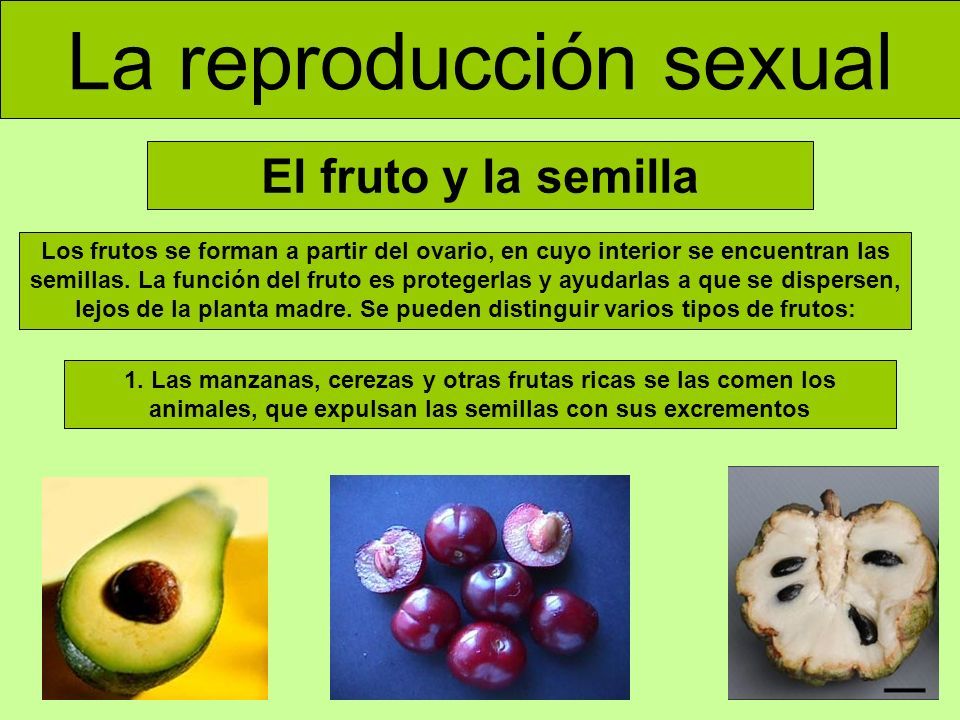 La reproducción sexual

El fruto y la semilla

Los frutos se forman a partir del ovario, en cuyo interior se encuentran las semillas. La función del fruto es protegerlas y ayudarlas a que se dispersen, lejos de la planta madre. Se pueden distinguir varios tipos de frutos:

1. Las manzanas, cerezas y otras frutas ricas se las comen los animales, que expulsan las semillas con sus excrementos